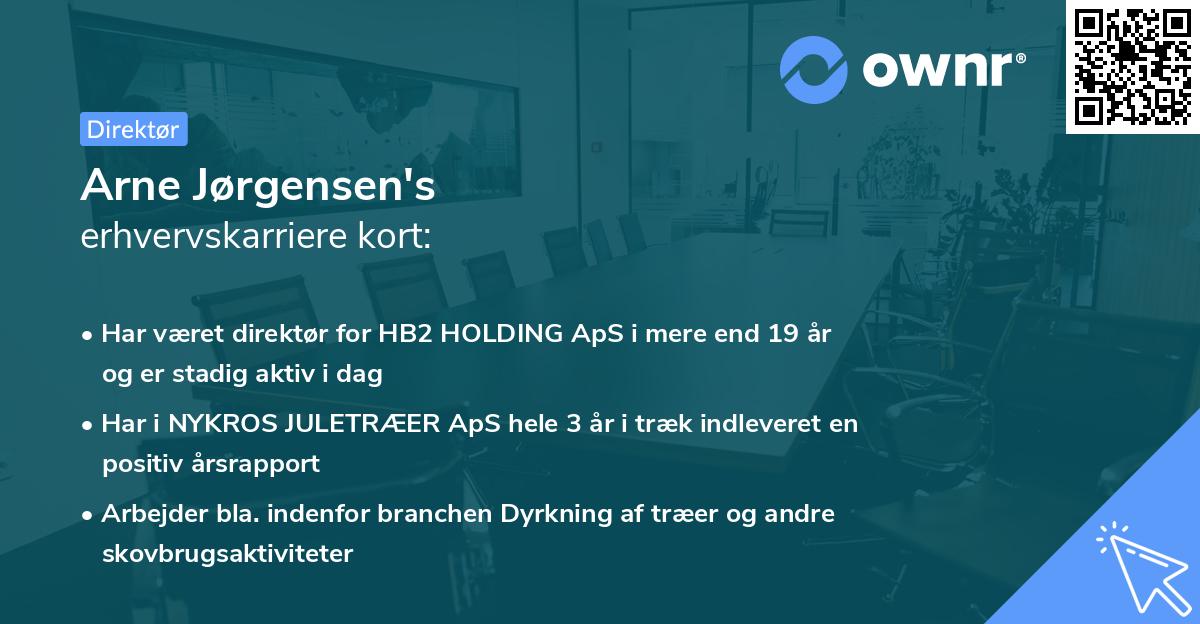 ownr®

Direktør

Arne Jørgensen's
erhvervskarriere kort:

• Har været direktør for HB2 HOLDING ApS i mere end 19 år og er stadig aktiv i dag

• Har i NYKROS JULETRÆER ApS hele 3 år i træk indleveret en positiv årsrapport

• Arbejder bla. indenfor branchen Dyrkning af træer og andre skovbrugsaktiviteter